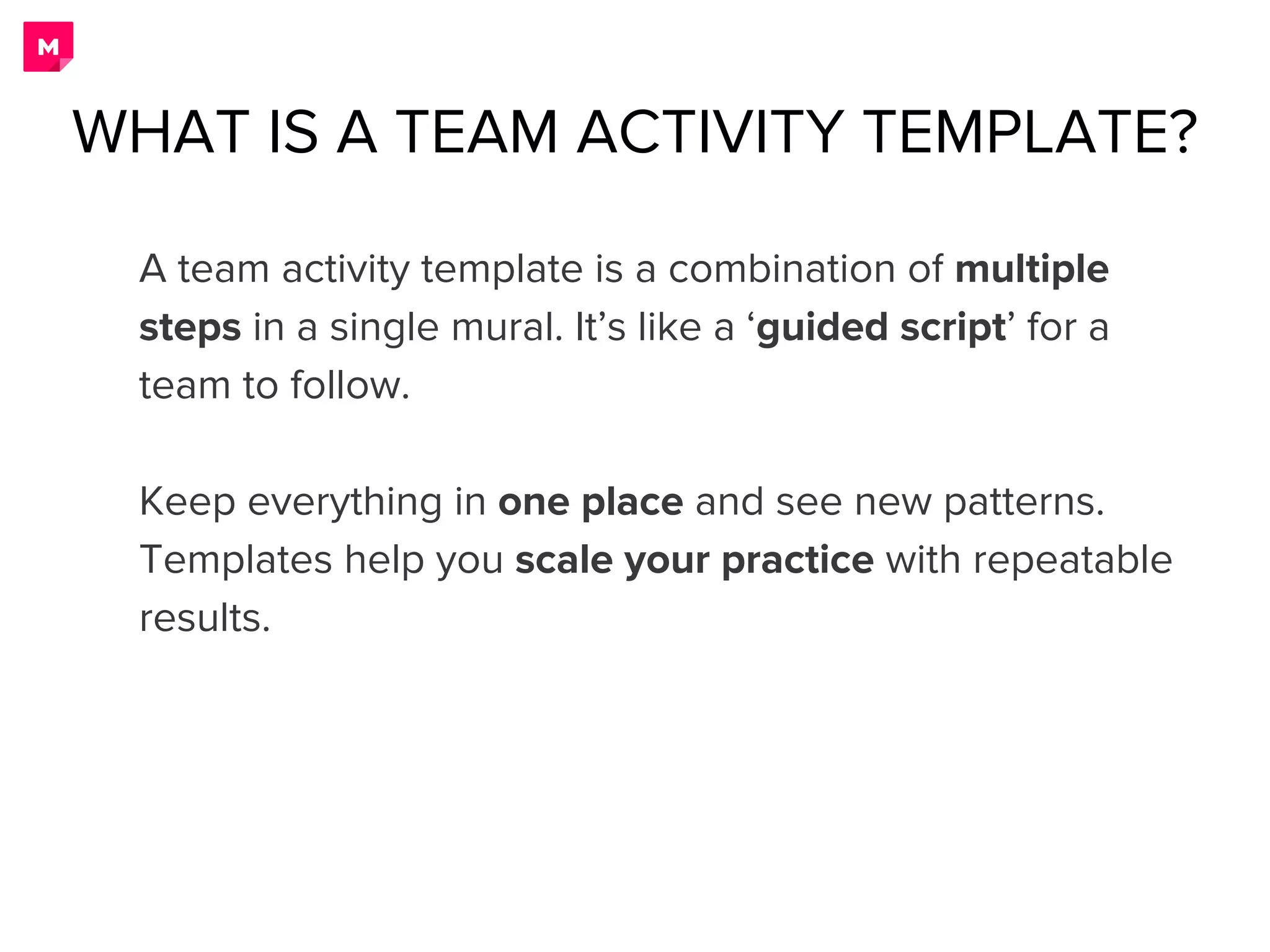 M

WHAT IS A TEAM ACTIVITY TEMPLATE?

A team activity template is a combination of multiple steps in a single mural. It’s like a ‘guided script’ for a team to follow.

Keep everything in one place and see new patterns. Templates help you scale your practice with repeatable results.